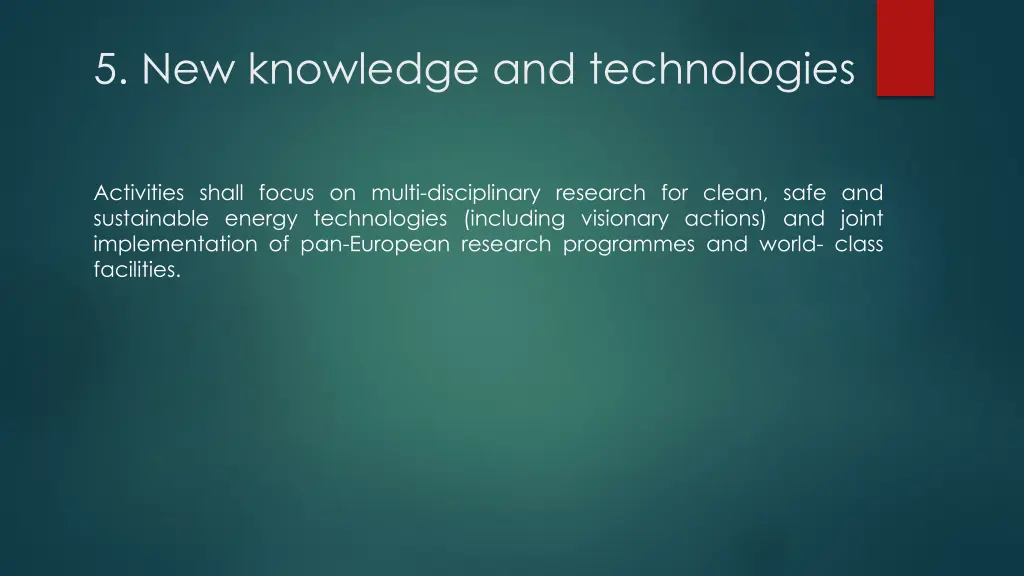 5. New knowledge and technologies

Activities shall focus on multi-disciplinary research for clean, safe and sustainable energy technologies (including visionary actions) and joint implementation of pan-European research programmes and world- class facilities.